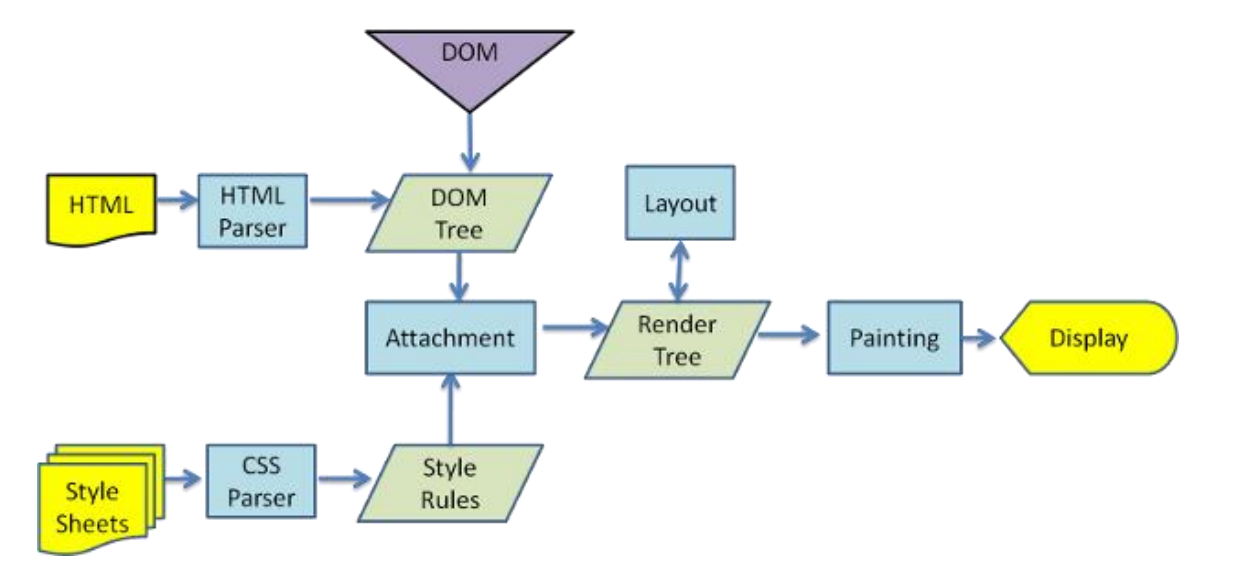 DOM

HTML

HTML Parser

DOM Tree

Layout

Attachment

Render Tree

Painting

Display

Style Sheets

CSS Parser

Style Rules